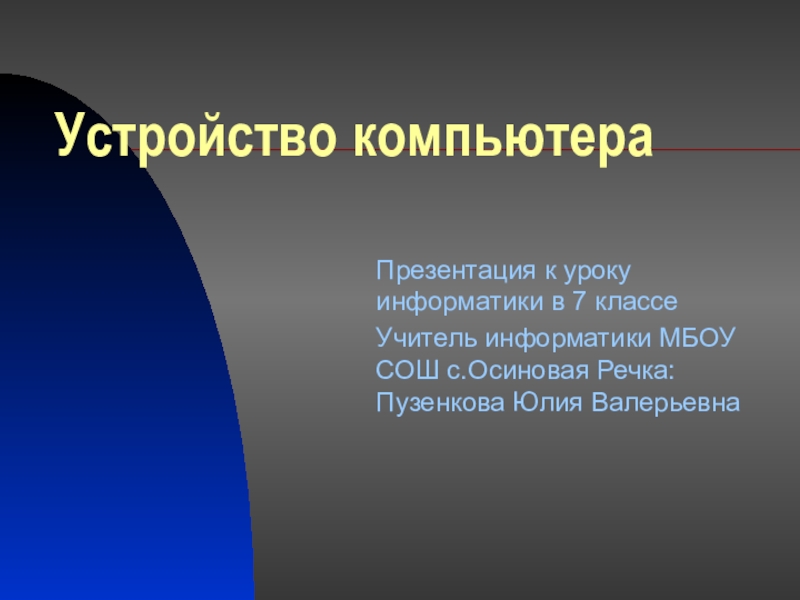 Устройство компьютера

Презентация к уроку информатики в 7 классе

Учитель информатики МБОУ СОШ с.Осиновая Речка: Пузенкова Юлия Валерьевна